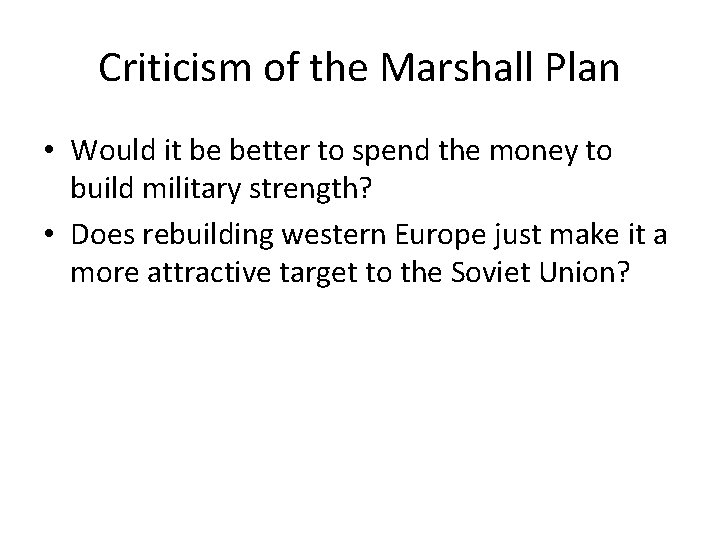 Criticism of the Marshall Plan

• Would it be better to spend the money to build military strength?
• Does rebuilding western Europe just make it a more attractive target to the Soviet Union?